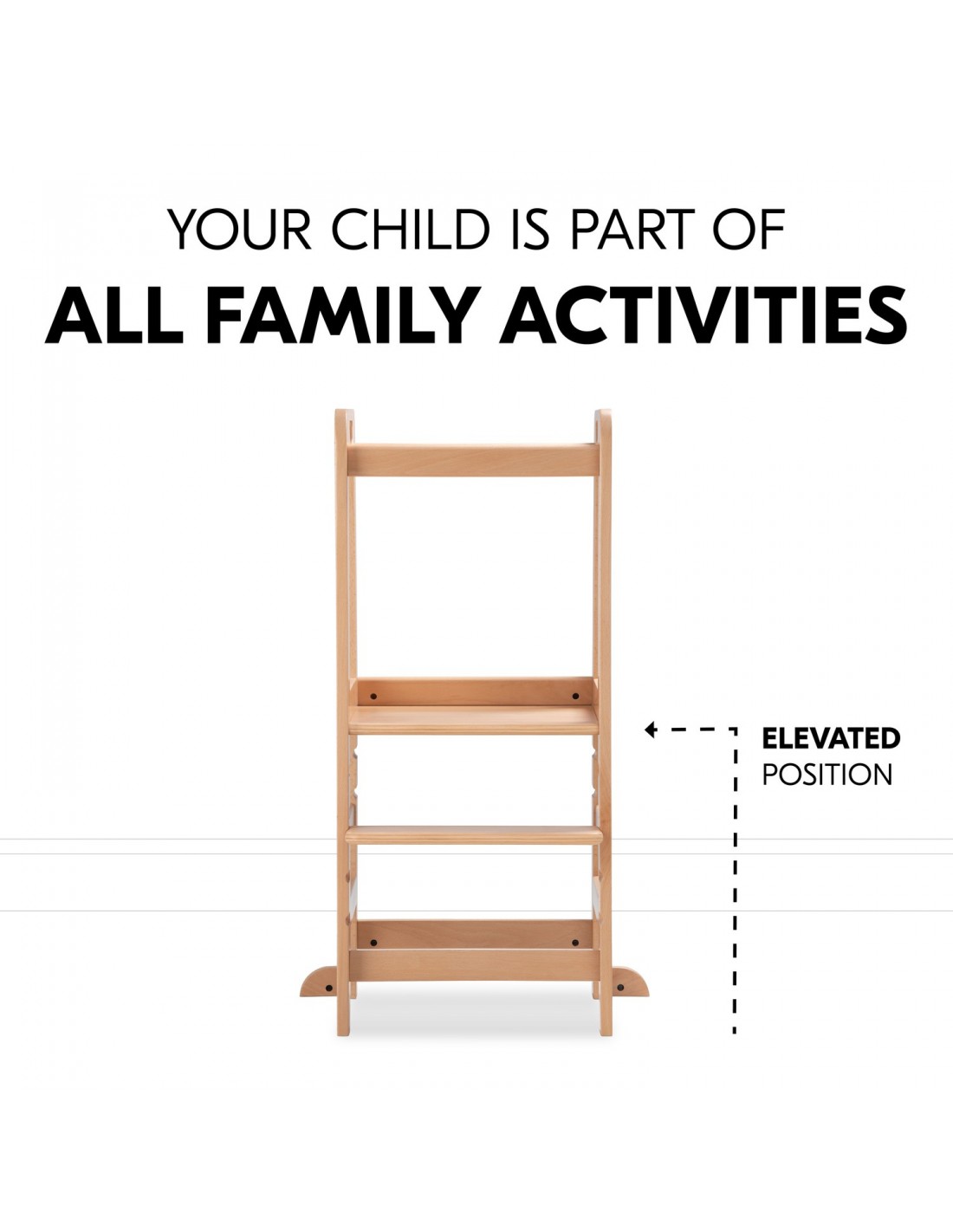 YOUR CHILD IS PART OF
ALL FAMILY ACTIVITIES

ELEVATED
POSITION